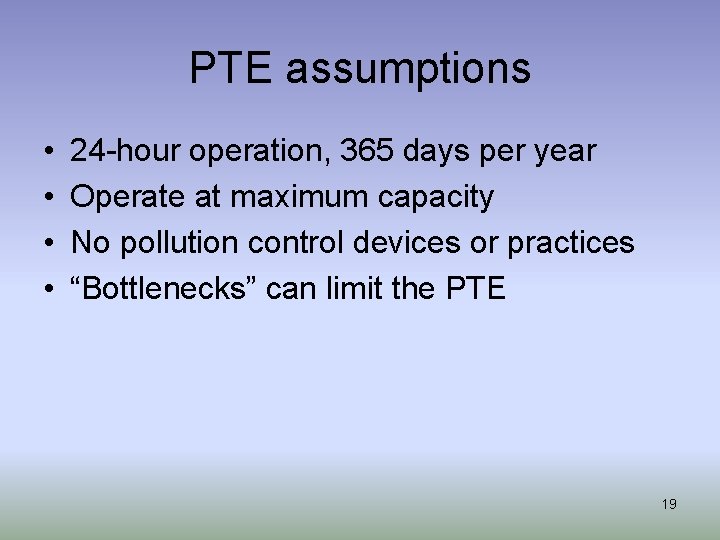 PTE assumptions

• 24-hour operation, 365 days per year
• Operate at maximum capacity
• No pollution control devices or practices
• “Bottlenecks” can limit the PTE

19